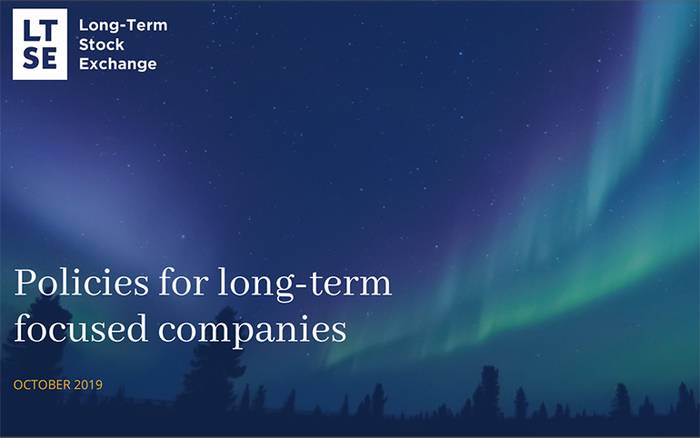 LT
SE

Long-Term
Stock
Exchange

Policies for long-term focused companies

OCTOBER 2019